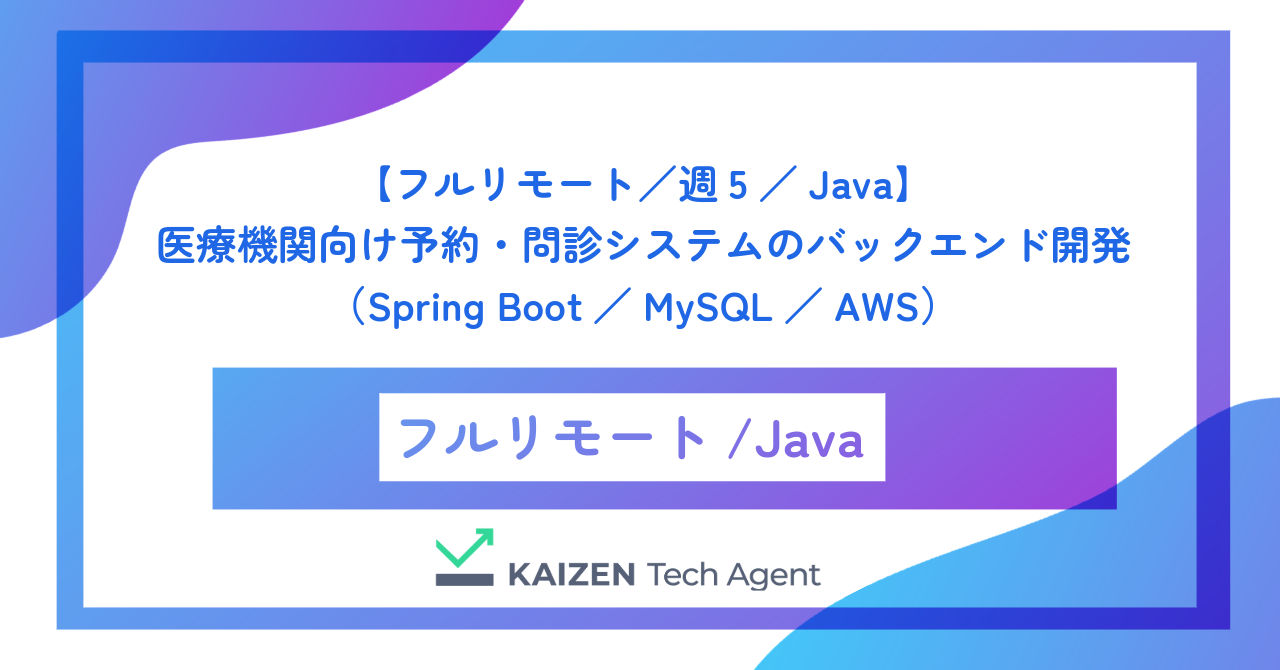 【フルリモート／週５／ Java】
医療機関向け予約・問診システムのバックエンド開発
（Spring Boot ／ MySQL ／ AWS）

フルリモート /Java

KAIZEN Tech Agent